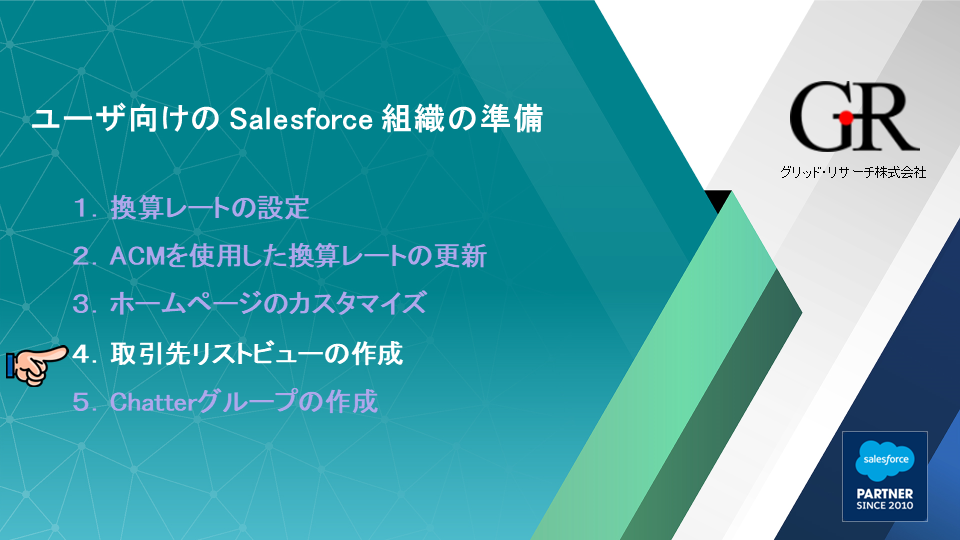 ユーザ向けの Salesforce 組織の準備

1. 換算レートの設定
2. ACMを使用した換算レートの更新
3. ホームページのカスタマイズ
4. 取引先リストビューの作成
5. Chatterグループの作成

GR
グリッド・リサーチ株式会社

salesforce
PARTNER
SINCE 2010